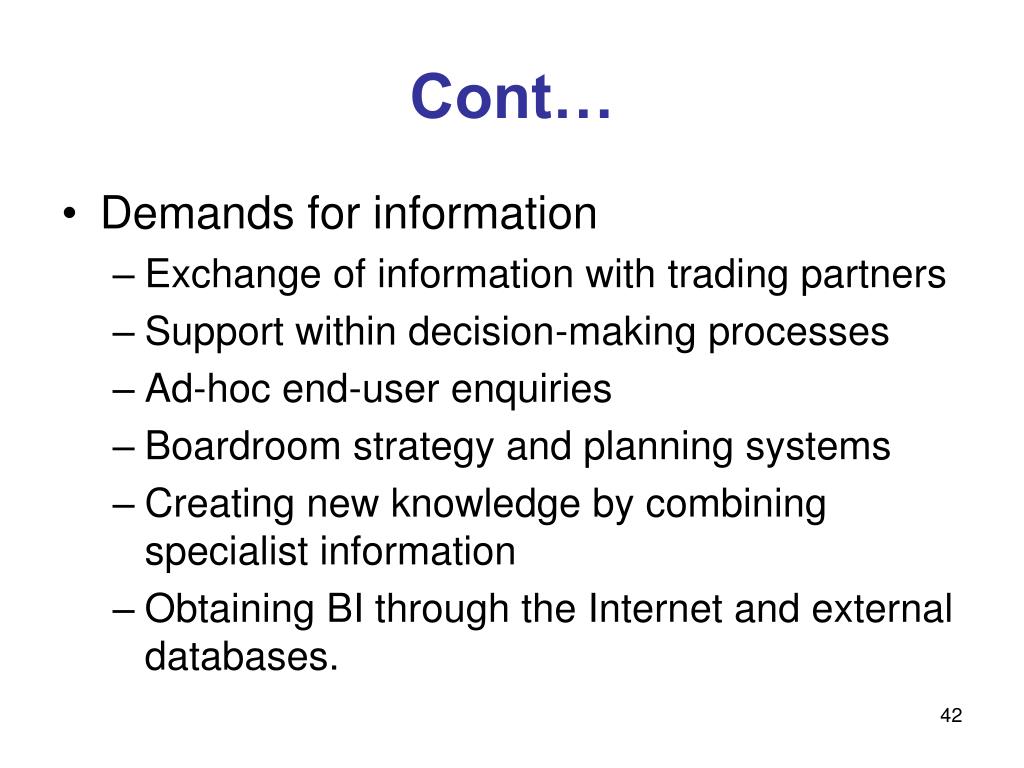 Cont…

• Demands for information
– Exchange of information with trading partners
– Support within decision-making processes
– Ad-hoc end-user enquiries
– Boardroom strategy and planning systems
– Creating new knowledge by combining specialist information
– Obtaining BI through the Internet and external databases.

42